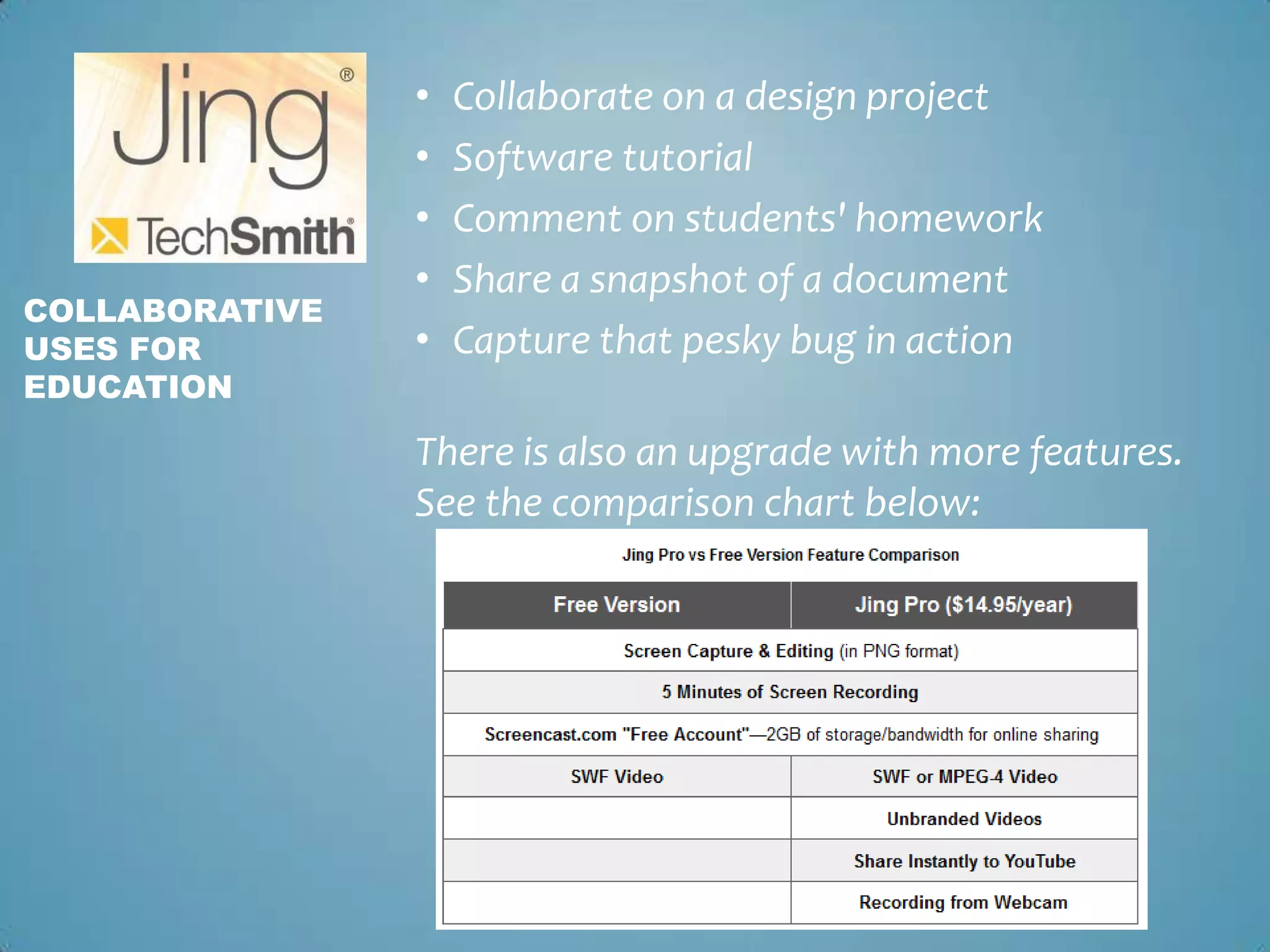 Jing®

TechSmith®

COLLABORATIVE USES FOR EDUCATION

• Collaborate on a design project
• Software tutorial
• Comment on students' homework
• Share a snapshot of a document
• Capture that pesky bug in action

There is also an upgrade with more features. See the comparison chart below:

Jing Pro vs Free Version Feature Comparison

| Free Version | Jing Pro ($14.95/year) |
|---|---|
| Screen Capture & Editing (in PNG format) | |
| 5 Minutes of Screen Recording | |
| Screencast.com "Free Account"—2GB of storage/bandwidth for online sharing | |
| SWF Video | SWF or MPEG-4 Video |
| | Unbranded Videos |
| | Share Instantly to YouTube |
| | Recording from Webcam |